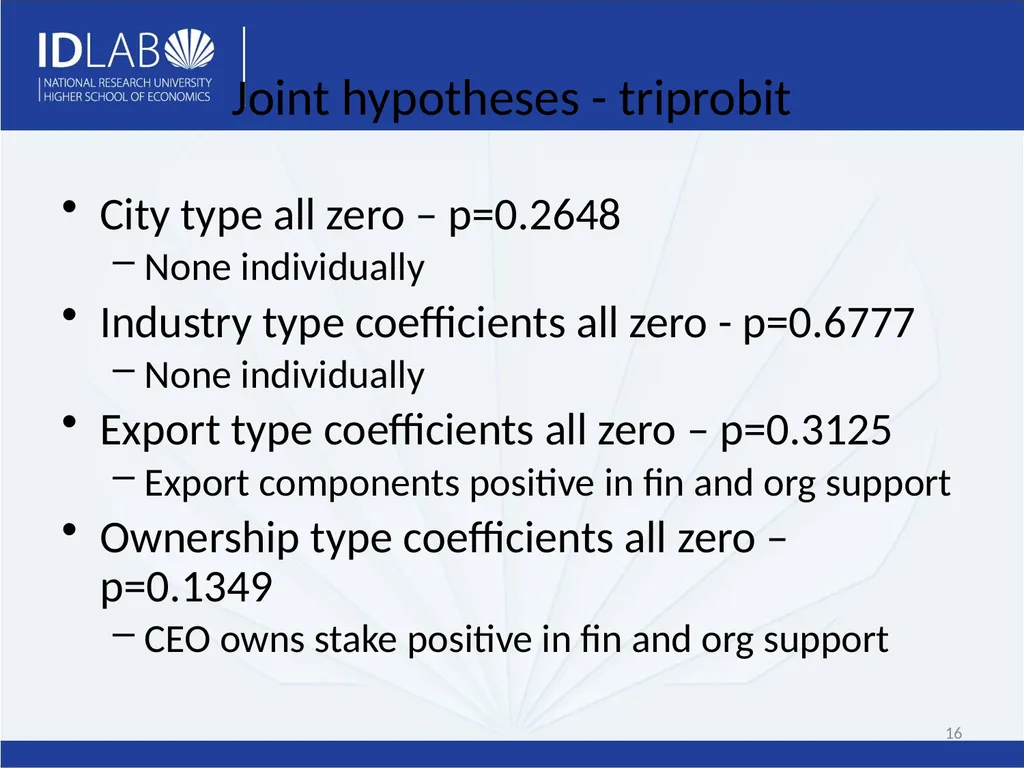 IDLAB
NATIONAL RESEARCH UNIVERSITY
HIGHER SCHOOL OF ECONOMICS

Joint hypotheses - triprobit

• City type all zero – p=0.2648
– None individually
• Industry type coefficients all zero - p=0.6777
– None individually
• Export type coefficients all zero – p=0.3125
– Export components positive in fin and org support
• Ownership type coefficients all zero – p=0.1349
– CEO owns stake positive in fin and org support

16